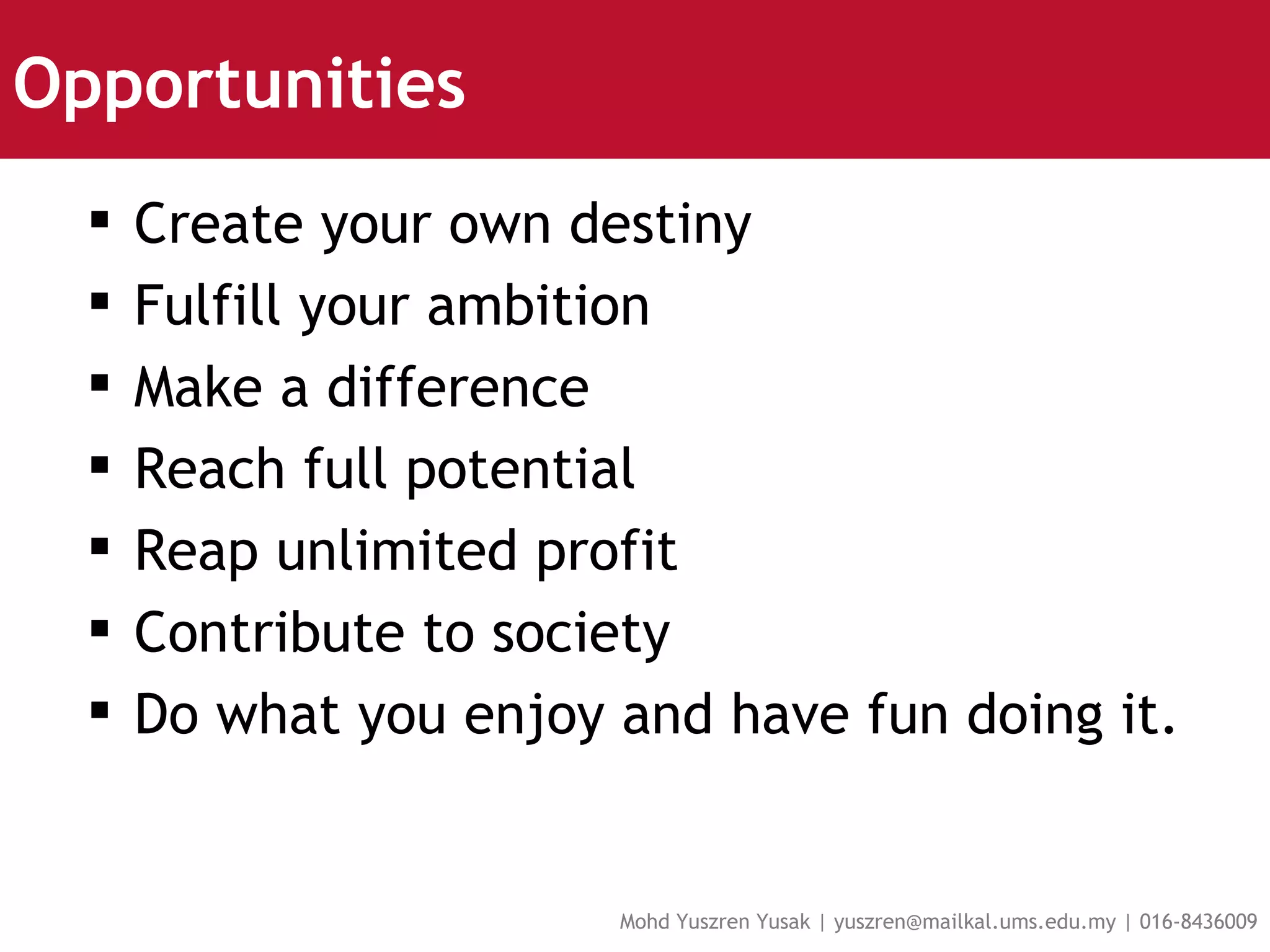 Opportunities

▪ Create your own destiny
▪ Fulfill your ambition
▪ Make a difference
▪ Reach full potential
▪ Reap unlimited profit
▪ Contribute to society
▪ Do what you enjoy and have fun doing it.

Mohd Yuszren Yusak | yuszren@mailkal.ums.edu.my | 016-8436009